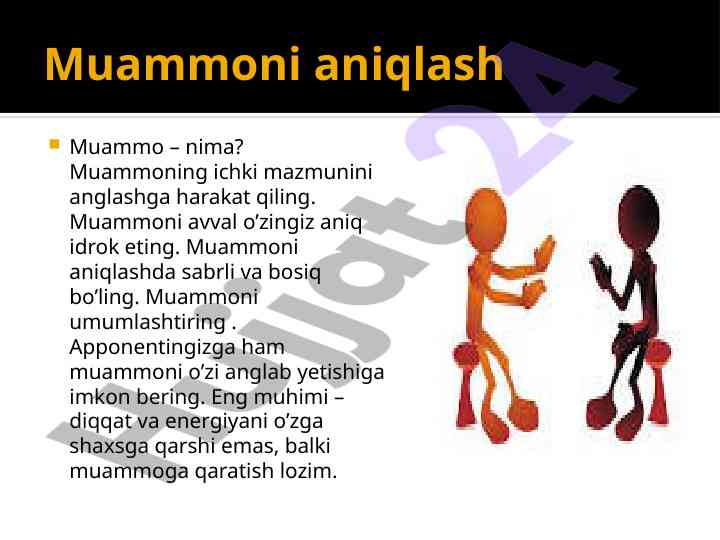 Muammoni aniqlash

Muammo – nima? Muammoning ichki mazmunini anglashga harakat qiling. Muammoni avval o’zingiz aniq idrok eting. Muammoni aniqlashda sabrli va bosiq bo’ling. Muammoni umumlashtiring . Apponentingizga ham muammoni o’zi anglab yetishiga imkon bering. Eng muhimi – diqqat va energiyani o’zga shaxsga qarshi emas, balki muammoga qaratish lozim.

Hujjat 24